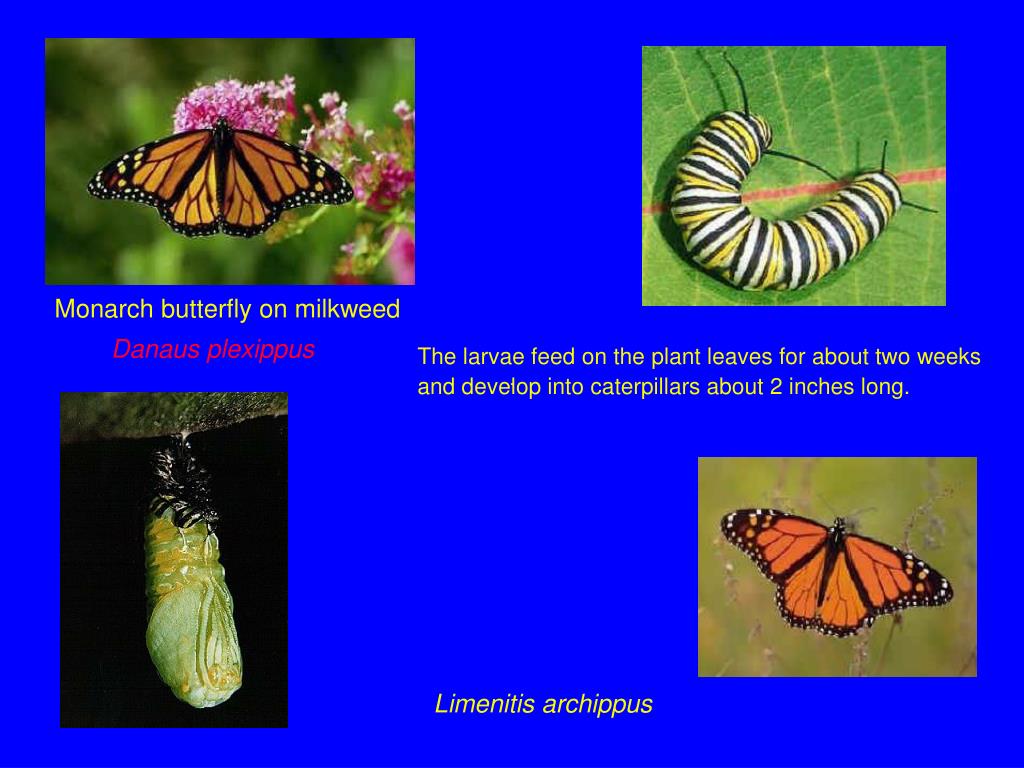 Monarch butterfly on milkweed

Danaus plexippus

The larvae feed on the plant leaves for about two weeks and develop into caterpillars about 2 inches long.

Limenitis archippus